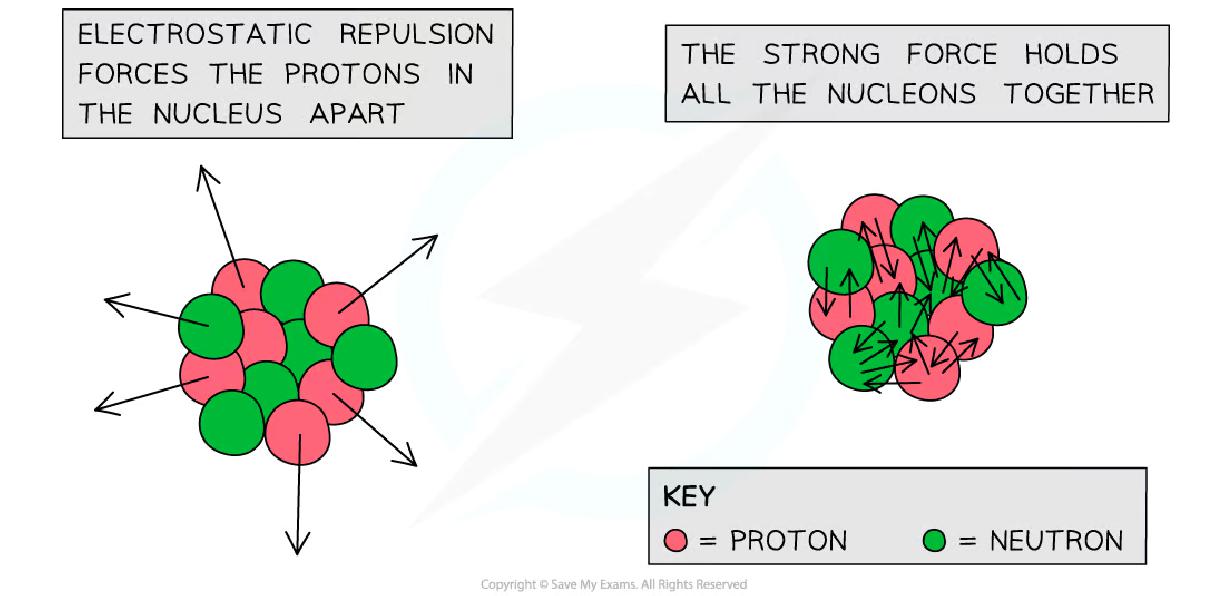 ELECTROSTATIC REPULSION FORCES THE PROTONS IN THE NUCLEUS APART

THE STRONG FORCE HOLDS ALL THE NUCLEONS TOGETHER

KEY
= PROTON
= NEUTRON

Copyright © Save My Exams. All Rights Reserved